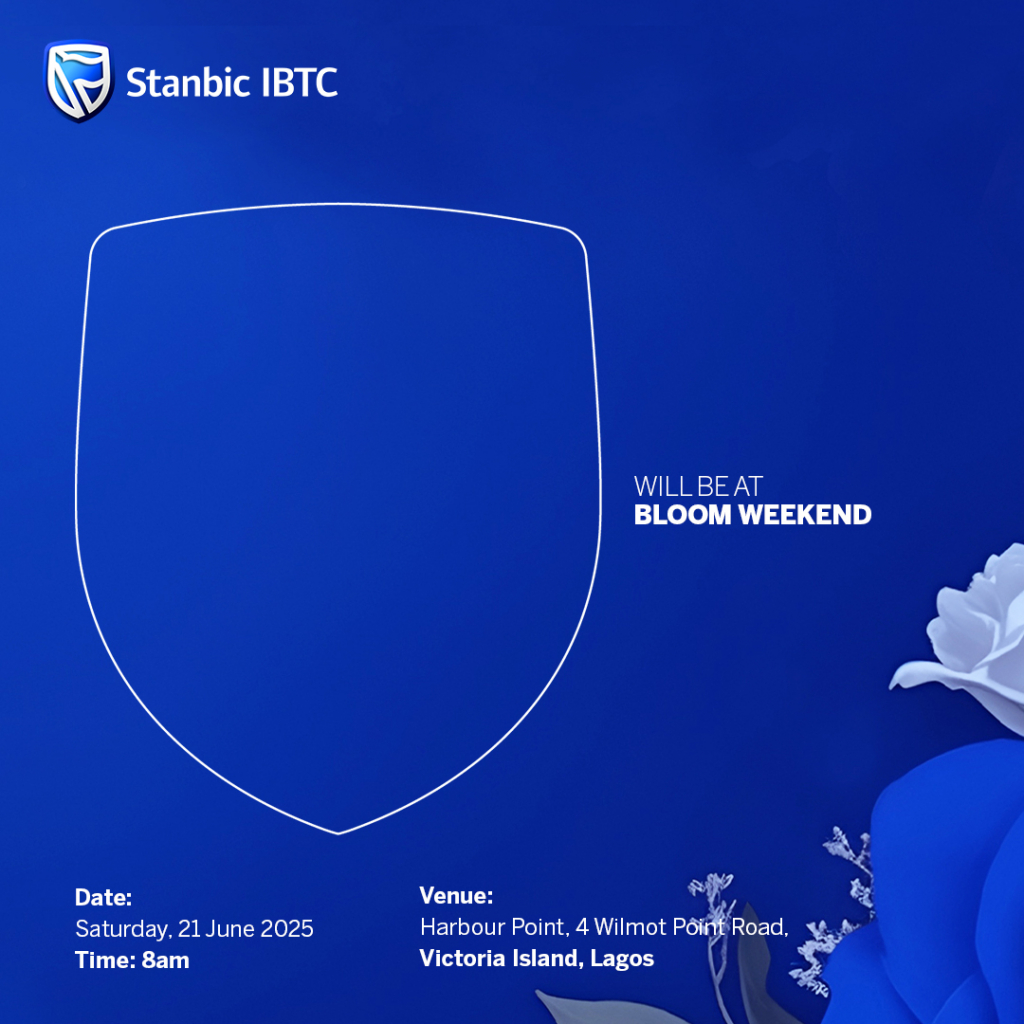 Stanbic IBTC

WILL BE AT
BLOOM WEEKEND

Date:
Saturday, 21 June 2025
Time: 8am

Venue:
Harbour Point, 4 Wilmot Point Road,
Victoria Island, Lagos